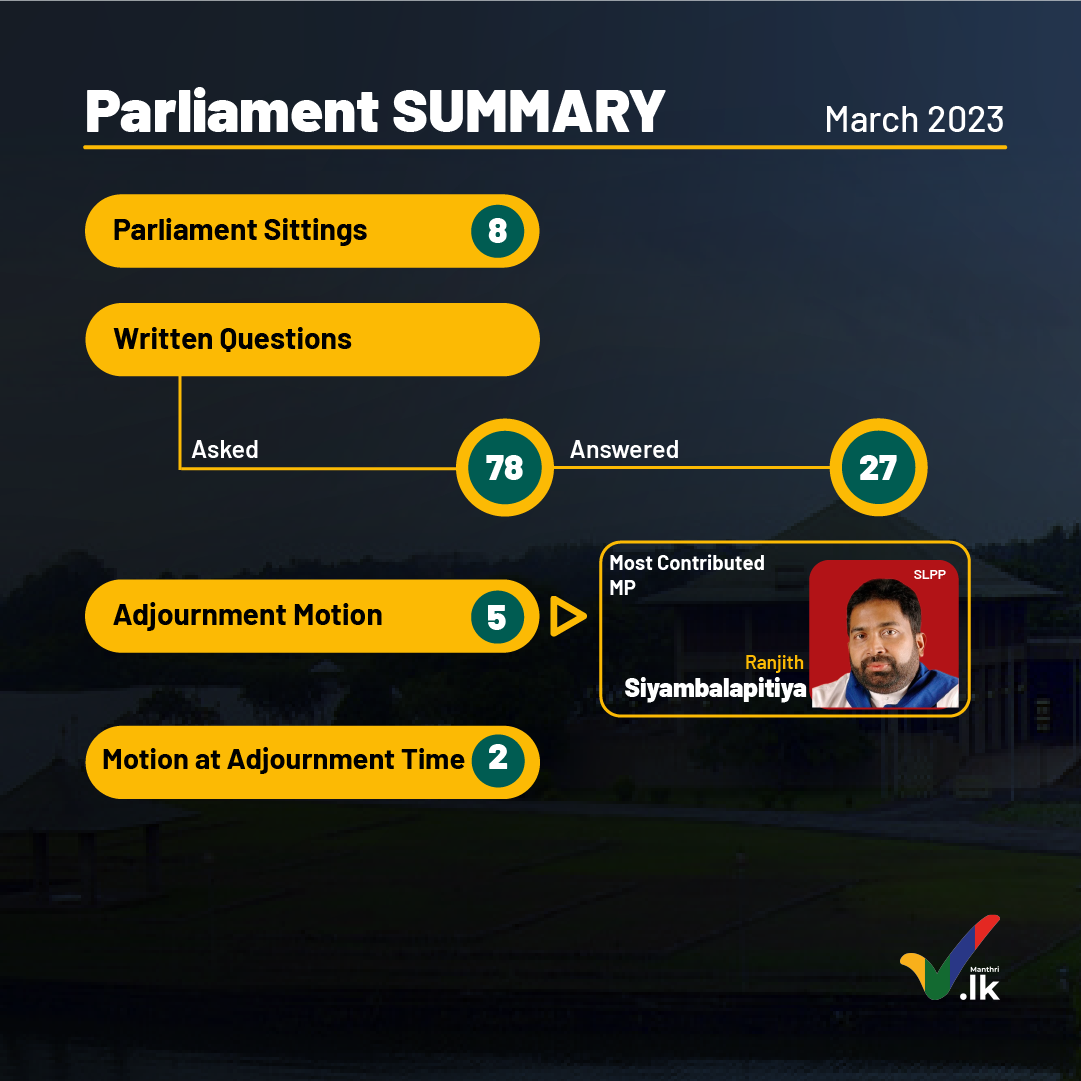 Parliament SUMMARY

March 2023

Parliament Sittings 8

Written Questions

Asked 78

Answered 27

Adjournment Motion 5

Most Contributed MP

SLPP

Ranjith Siyambalapitiya

Motion at Adjournment Time 2

Manthri .lk